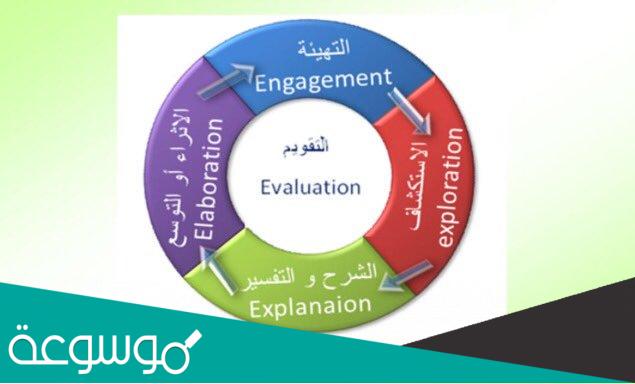 التهيئة
Engagement

الاستكشاف
exploration

الشرح و التفسير
Explanaion

الإثراء أو التوسع
Elaboration

التقويم
Evaluation

موسوعة